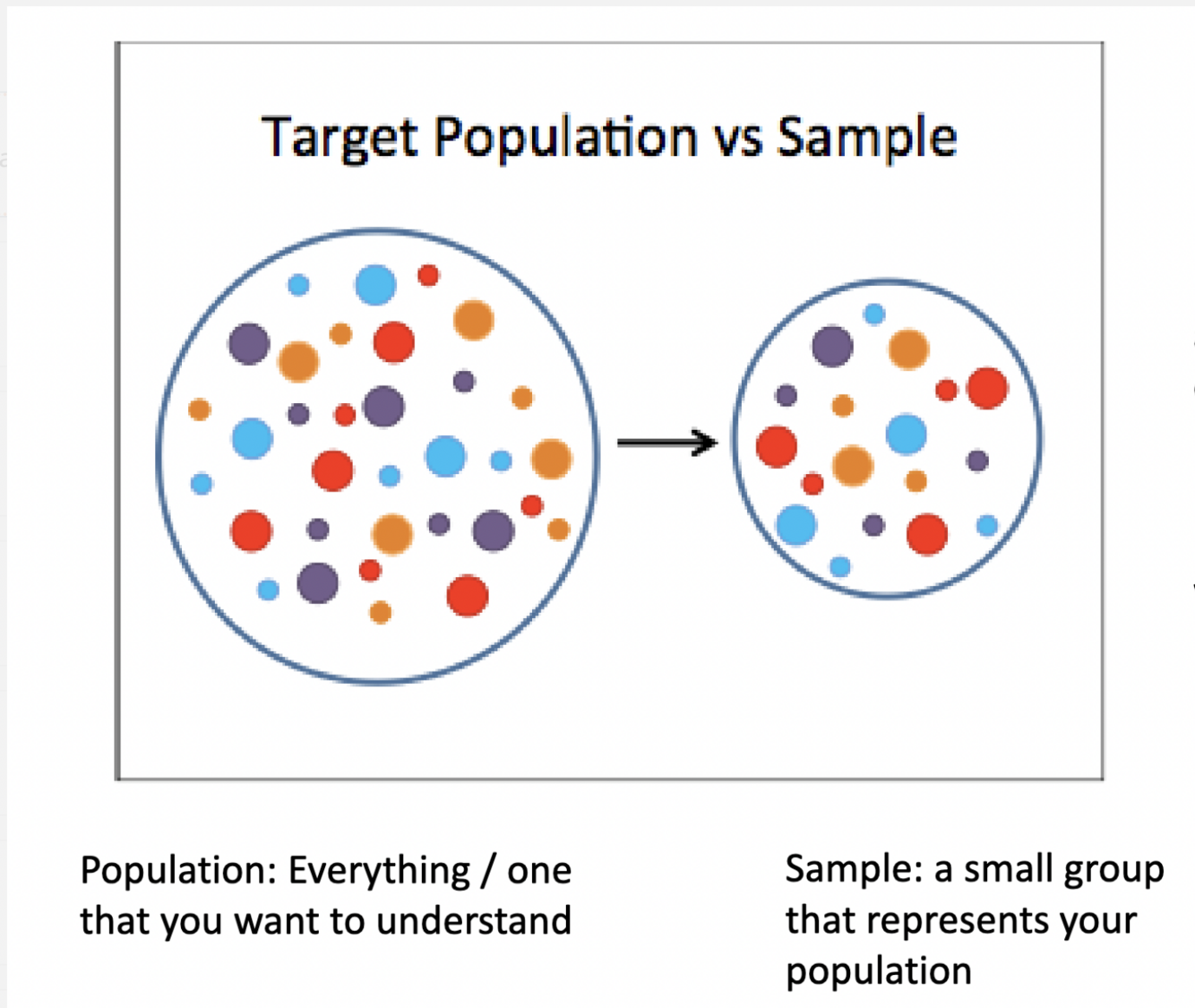 Target Population vs Sample

Population: Everything / one that you want to understand

Sample: a small group that represents your population